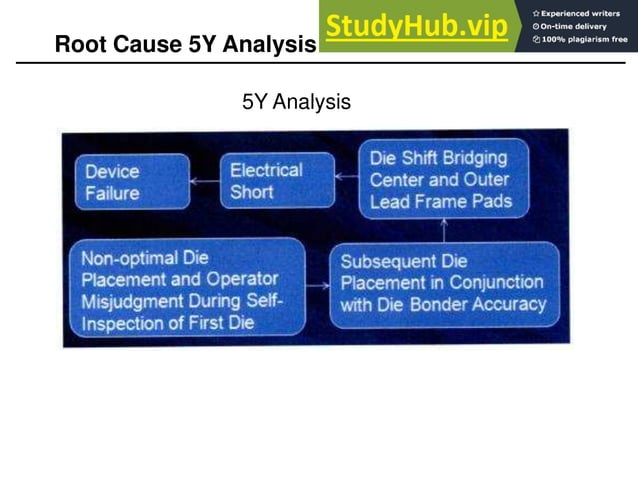 Root Cause 5Y Analysis

StudyHub.vip

Experienced writers
On-time delivery
100% plagiarism free

5Y Analysis

Device Failure

Electrical Short

Die Shift Bridging Center and Outer Lead Frame Pads

Non-optimal Die Placement and Operator Misjudgment During Self-Inspection of First Die

Subsequent Die Placement in Conjunction with Die Bonder Accuracy